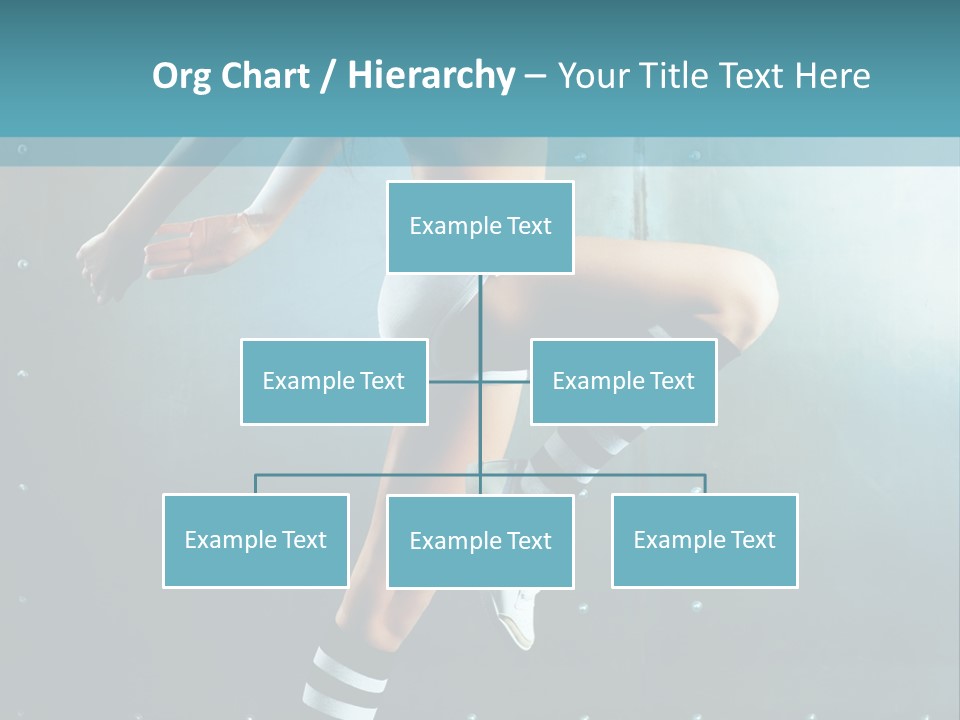 Org Chart / Hierarchy – Your Title Text Here

Example Text

Example Text

Example Text

Example Text

Example Text

Example Text